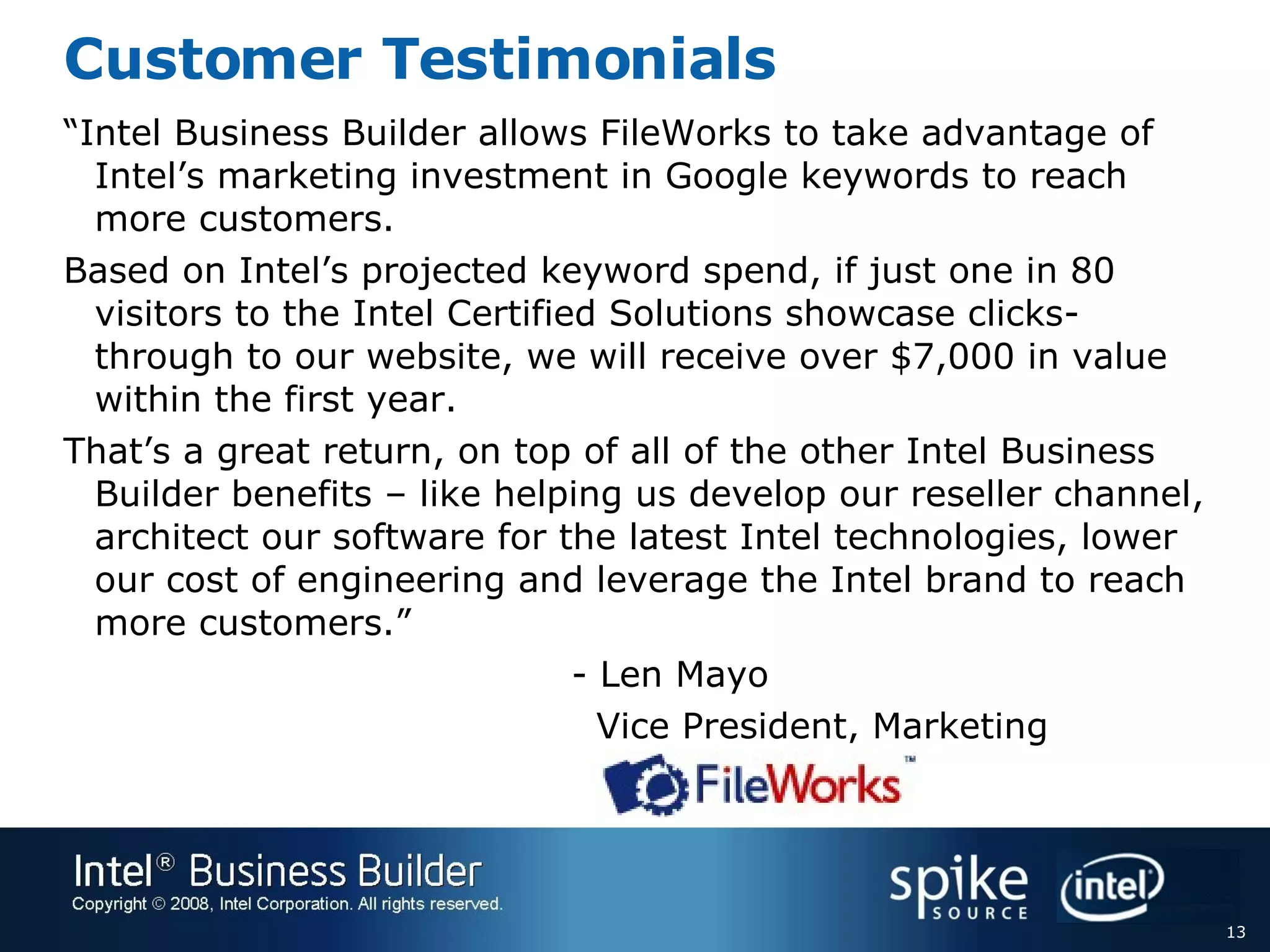 Customer Testimonials

“Intel Business Builder allows FileWorks to take advantage of Intel’s marketing investment in Google keywords to reach more customers.

Based on Intel’s projected keyword spend, if just one in 80 visitors to the Intel Certified Solutions showcase clicks-through to our website, we will receive over $7,000 in value within the first year.

That’s a great return, on top of all of the other Intel Business Builder benefits – like helping us develop our reseller channel, architect our software for the latest Intel technologies, lower our cost of engineering and leverage the Intel brand to reach more customers.”

- Len Mayo
Vice President, Marketing

FileWorks™

Intel® Business Builder
Copyright © 2008, Intel Corporation. All rights reserved.

spike SOURCE

intel

13